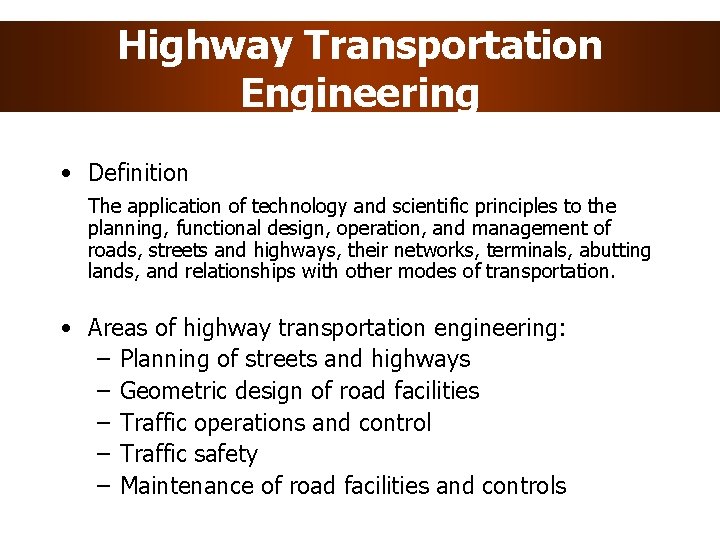 Highway Transportation Engineering

• Definition

The application of technology and scientific principles to the planning, functional design, operation, and management of roads, streets and highways, their networks, terminals, abutting lands, and relationships with other modes of transportation.

• Areas of highway transportation engineering:
– Planning of streets and highways
– Geometric design of road facilities
– Traffic operations and control
– Traffic safety
– Maintenance of road facilities and controls